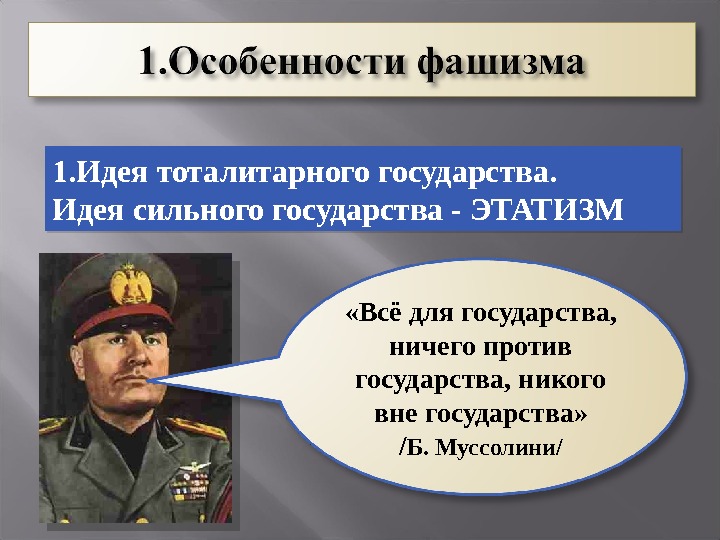 1.Особенности фашизма

1.Идея тоталитарного государства.
Идея сильного государства - ЭТАТИЗМ

«Всё для государства, ничего против государства, никого вне государства»
/Б. Муссолини/